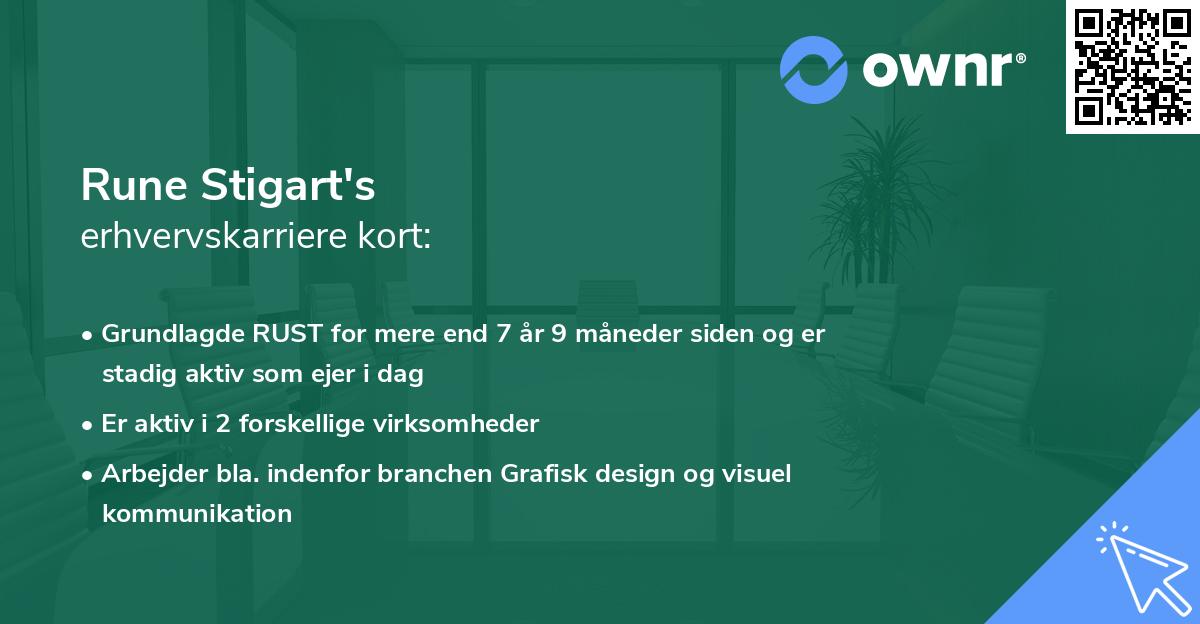 ownr®

Rune Stigart's
erhvervskarriere kort:

• Grundlagde RUST for mere end 7 år 9 måneder siden og er stadig aktiv som ejer i dag
• Er aktiv i 2 forskellige virksomheder
• Arbejder bla. indenfor branchen Grafisk design og visuel kommunikation